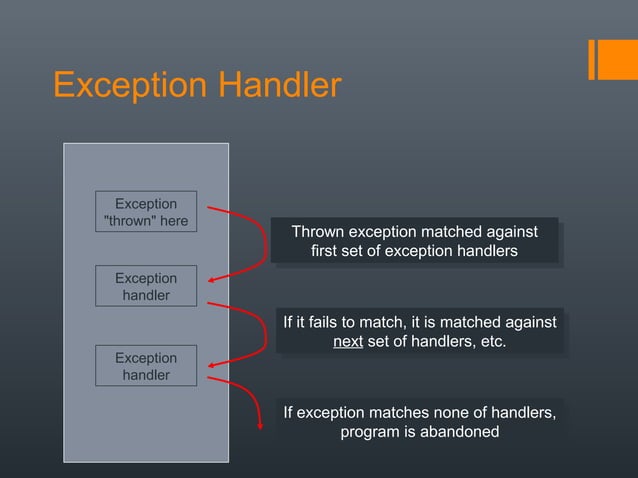 Exception Handler

Exception "thrown" here

Exception handler

Exception handler

Thrown exception matched against first set of exception handlers

If it fails to match, it is matched against next set of handlers, etc.

If exception matches none of handlers, program is abandoned